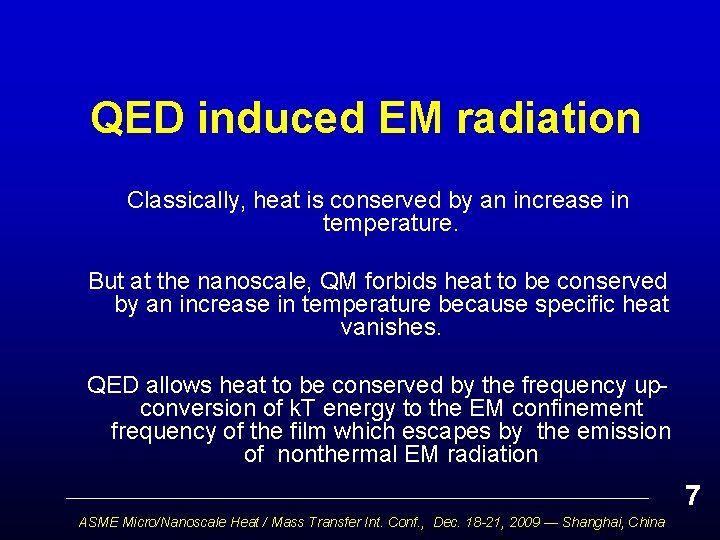 QED induced EM radiation

Classically, heat is conserved by an increase in temperature.

But at the nanoscale, QM forbids heat to be conserved by an increase in temperature because specific heat vanishes.

QED allows heat to be conserved by the frequency up-conversion of kT energy to the EM confinement frequency of the film which escapes by the emission of nonthermal EM radiation

7

ASME Micro/Nanoscale Heat / Mass Transfer Int. Conf., Dec. 18-21, 2009 — Shanghai, China